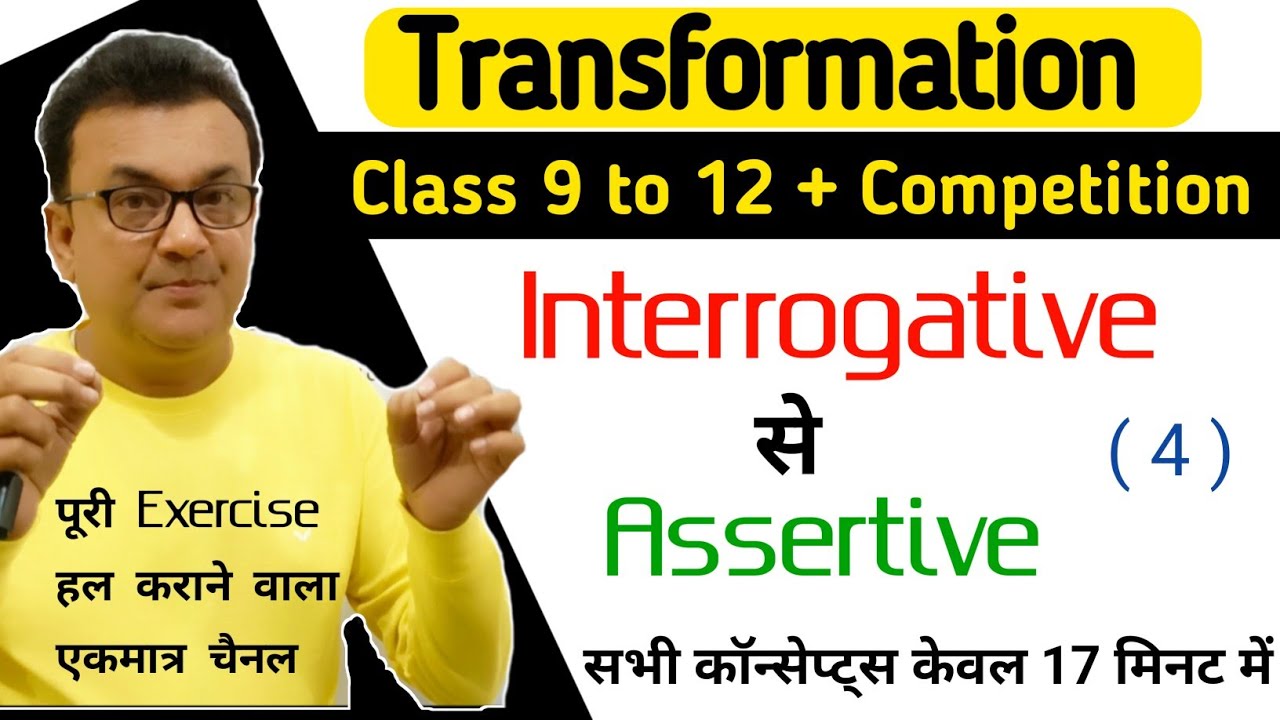 Transformation

Class 9 to 12 + Competition

Interrogative
से
Assertive

( 4 )

पूरी Exercise
हल कराने वाला
एकमात्र चैनल

सभी कॉन्सेप्ट्स केवल 17 मिनट में